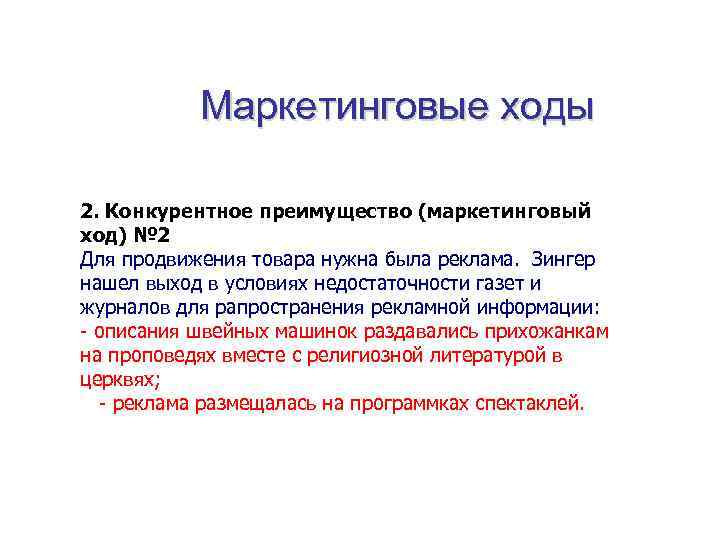 Маркетинговые ходы

2. Конкурентное преимущество (маркетинговый ход) №2
Для продвижения товара нужна была реклама. Зингер нашел выход в условиях недостаточности газет и журналов для рапространения рекламной информации:
- описания швейных машинок раздавались прихожанкам на проповедях вместе с религиозной литературой в церквях;
- реклама размещалась на программках спектаклей.